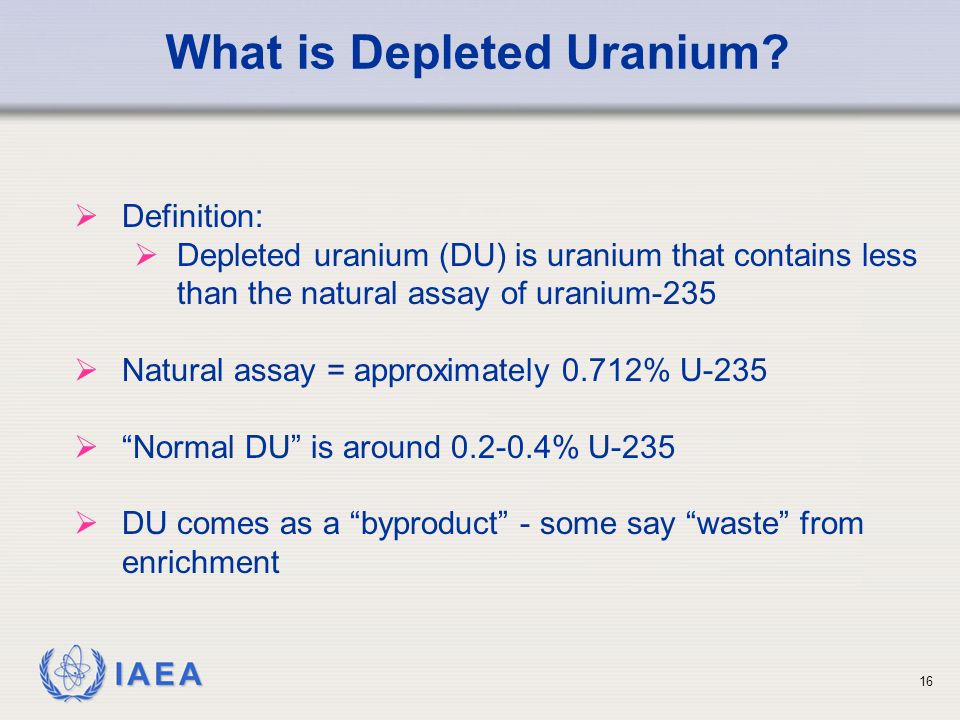 What is Depleted Uranium?

➢ Definition:

➢ Depleted uranium (DU) is uranium that contains less than the natural assay of uranium-235

➢ Natural assay = approximately 0.712% U-235

➢ “Normal DU” is around 0.2-0.4% U-235

➢ DU comes as a “byproduct” - some say “waste” from enrichment

IAEA

16